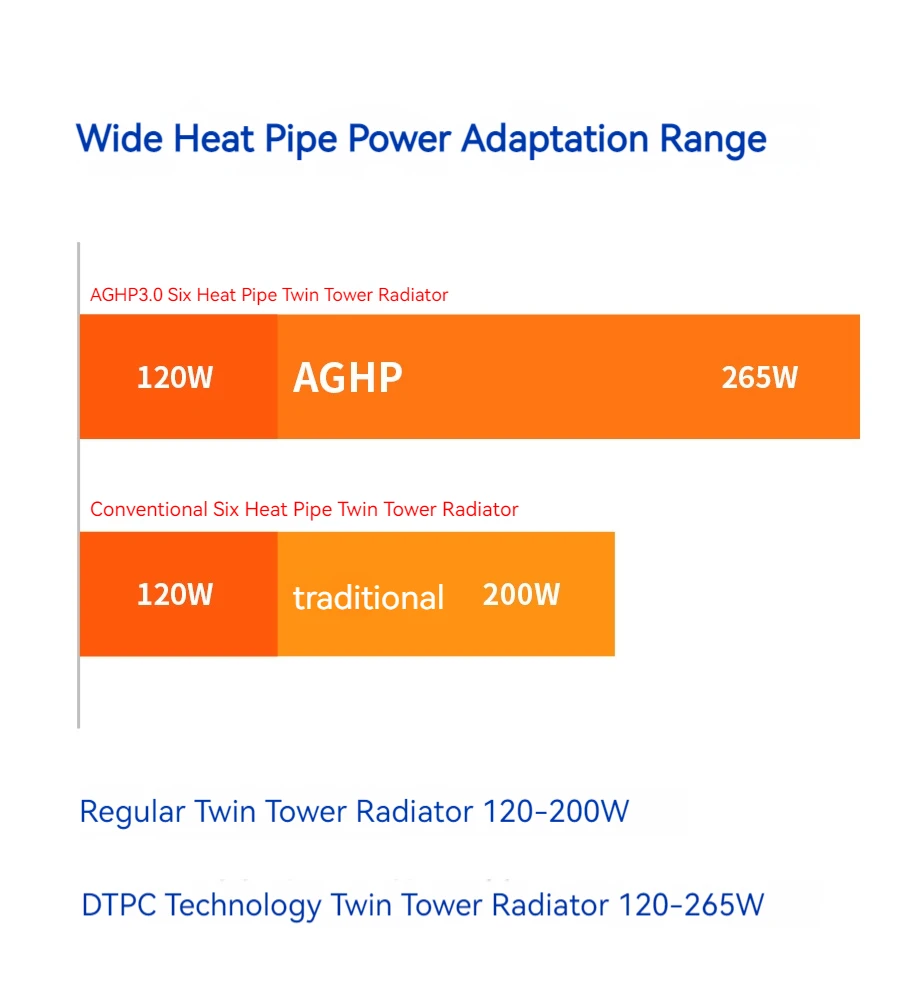 Wide Heat Pipe Power Adaptation Range

AGHP3.0 Six Heat Pipe Twin Tower Radiator

120W AGHP 265W

Conventional Six Heat Pipe Twin Tower Radiator

120W traditional 200W

Regular Twin Tower Radiator 120-200W

DTPC Technology Twin Tower Radiator 120-265W